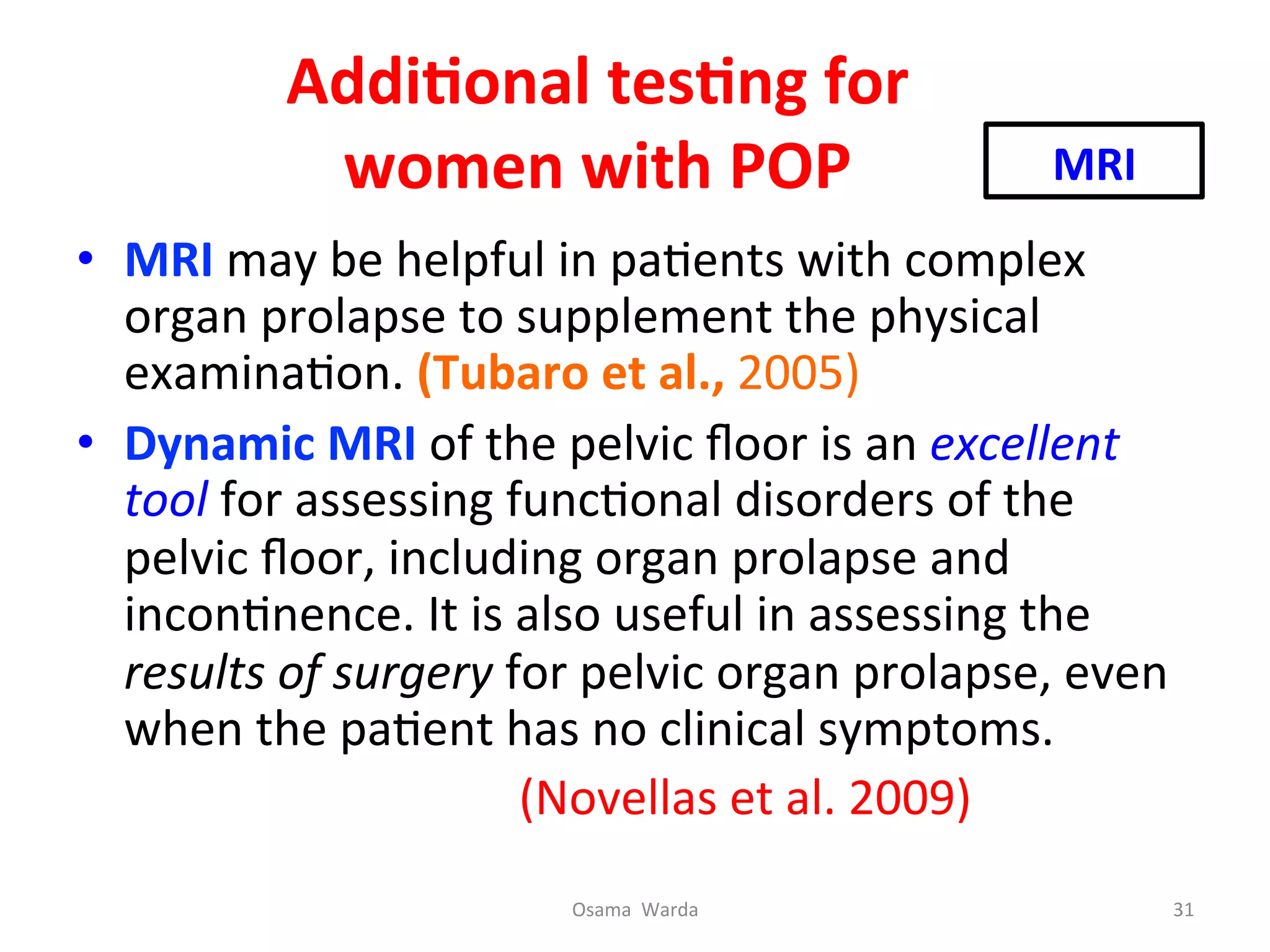 Additional testing for women with POP

MRI

• MRI may be helpful in patients with complex organ prolapse to supplement the physical examination. (Tubaro et al., 2005)

• Dynamic MRI of the pelvic floor is an excellent tool for assessing functional disorders of the pelvic floor, including organ prolapse and incontinence. It is also useful in assessing the results of surgery for pelvic organ prolapse, even when the patient has no clinical symptoms.

(Novellas et al. 2009)

Osama Warda

31